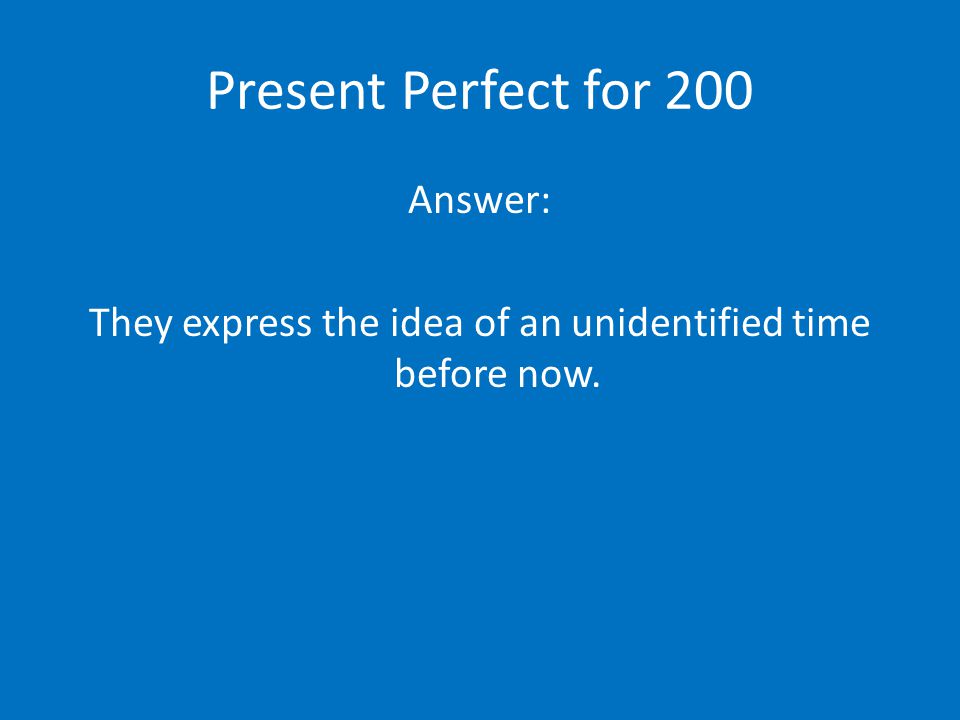 Present Perfect for 200

Answer:

They express the idea of an unidentified time before now.